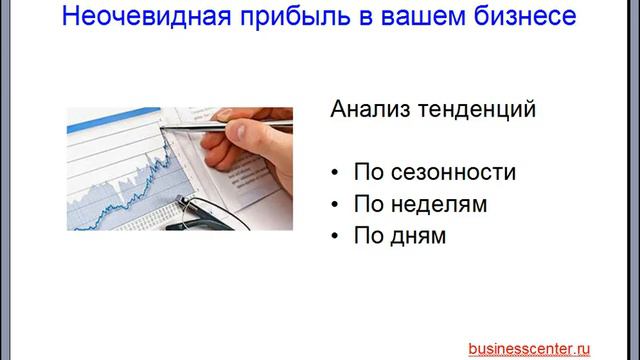 Неочевидная прибыль в вашем бизнесе

Анализ тенденций

• По сезонности
• По неделям
• По дням

businesscenter.ru